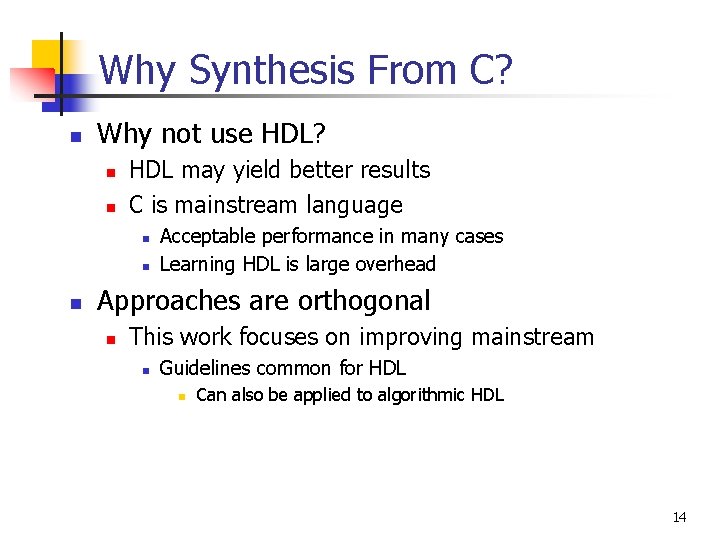 Why Synthesis From C?

- Why not use HDL?
  - HDL may yield better results
  - C is mainstream language
    - Acceptable performance in many cases
    - Learning HDL is large overhead
- Approaches are orthogonal
  - This work focuses on improving mainstream
    - Guidelines common for HDL
      - Can also be applied to algorithmic HDL

14